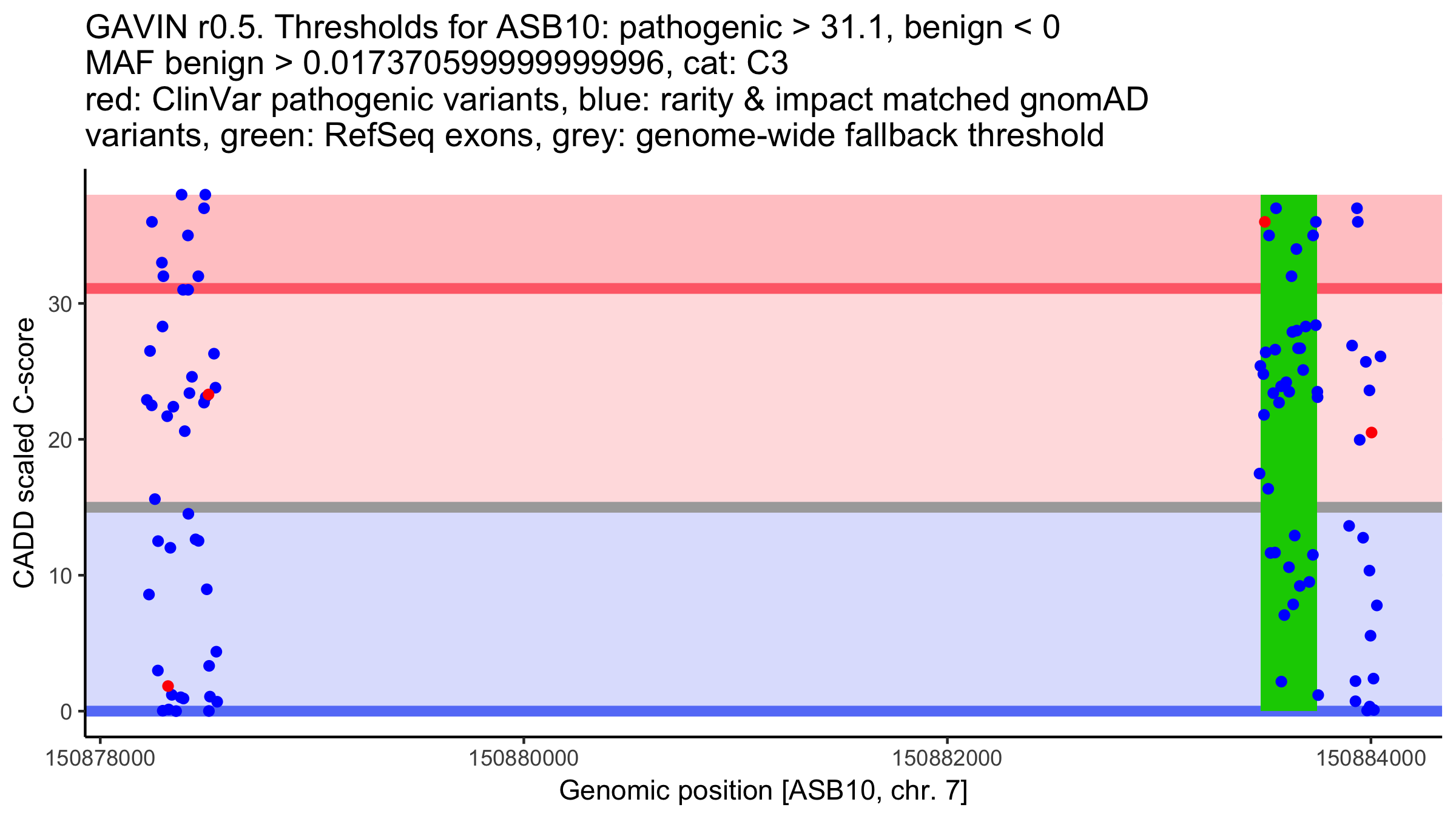 GAVIN r0.5. Thresholds for ASB10: pathogenic > 31.1, benign < 0
MAF benign > 0.017370599999999996, cat: C3
red: ClinVar pathogenic variants, blue: rarity & impact matched gnomAD variants, green: RefSeq exons, grey: genome-wide fallback threshold

CADD scaled C-score

30
20
10
0

150878000
150880000
150882000
150884000

Genomic position [ASB10, chr. 7]